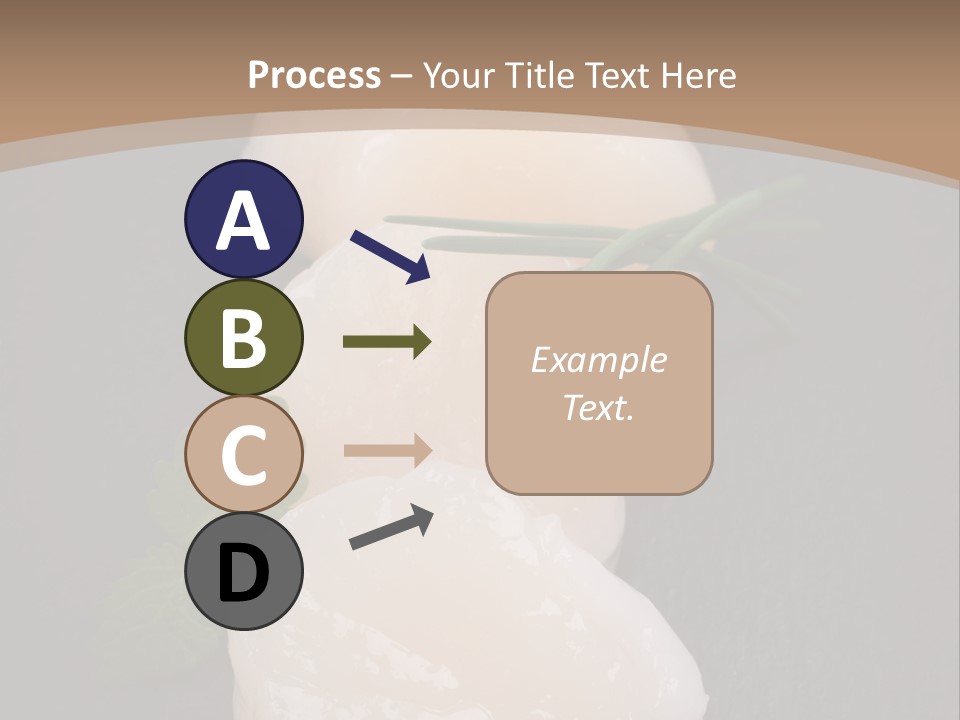 Process – Your Title Text Here

A

B

C

D

Example Text.